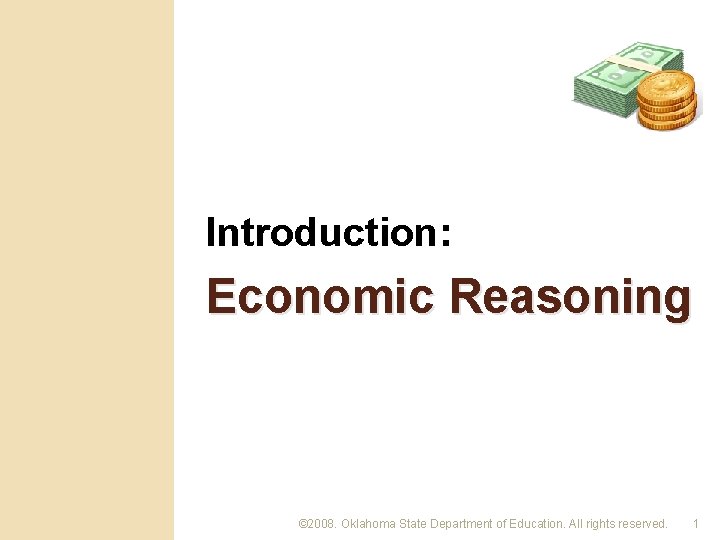 Introduction:

Economic Reasoning

©2008. Oklahoma State Department of Education. All rights reserved. 1